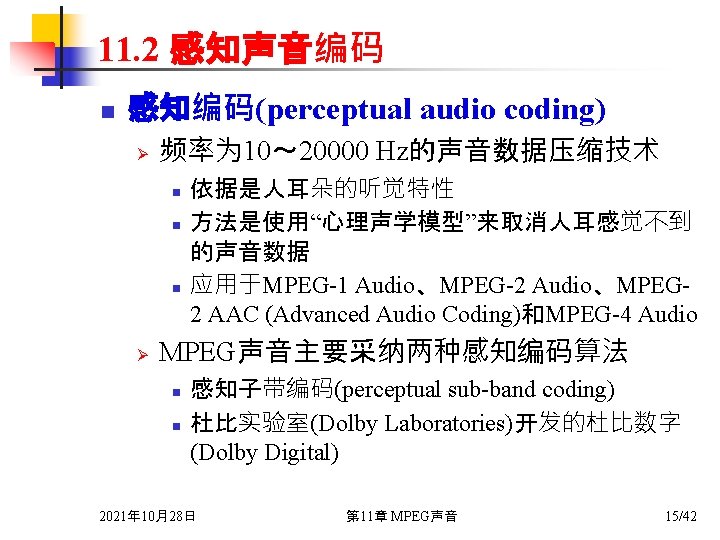 11.2 感知声音编码

感知编码(perceptual audio coding)

频率为10～20000 Hz的声音数据压缩技术

依据是人耳朵的听觉特性

方法是使用“心理声学模型”来取消人耳感觉不到的声音数据

应用于MPEG-1 Audio、MPEG-2 Audio、MPEG-2 AAC (Advanced Audio Coding)和MPEG-4 Audio

MPEG声音主要采纳两种感知编码算法

感知子带编码(perceptual sub-band coding)

杜比实验室(Dolby Laboratories)开发的杜比数字(Dolby Digital)

2021年10月28日

第11章 MPEG声音

15/42